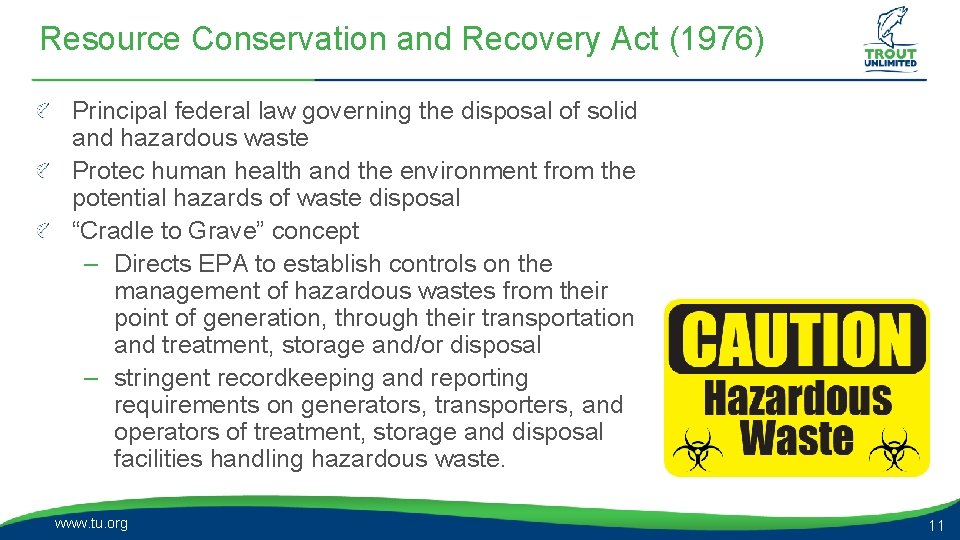 Resource Conservation and Recovery Act (1976)

TROUT UNLIMITED

Principal federal law governing the disposal of solid and hazardous waste

Protec human health and the environment from the potential hazards of waste disposal

“Cradle to Grave” concept

– Directs EPA to establish controls on the management of hazardous wastes from their point of generation, through their transportation and treatment, storage and/or disposal

– stringent recordkeeping and reporting requirements on generators, transporters, and operators of treatment, storage and disposal facilities handling hazardous waste.

CAUTION
Hazardous Waste

www.tu.org

11